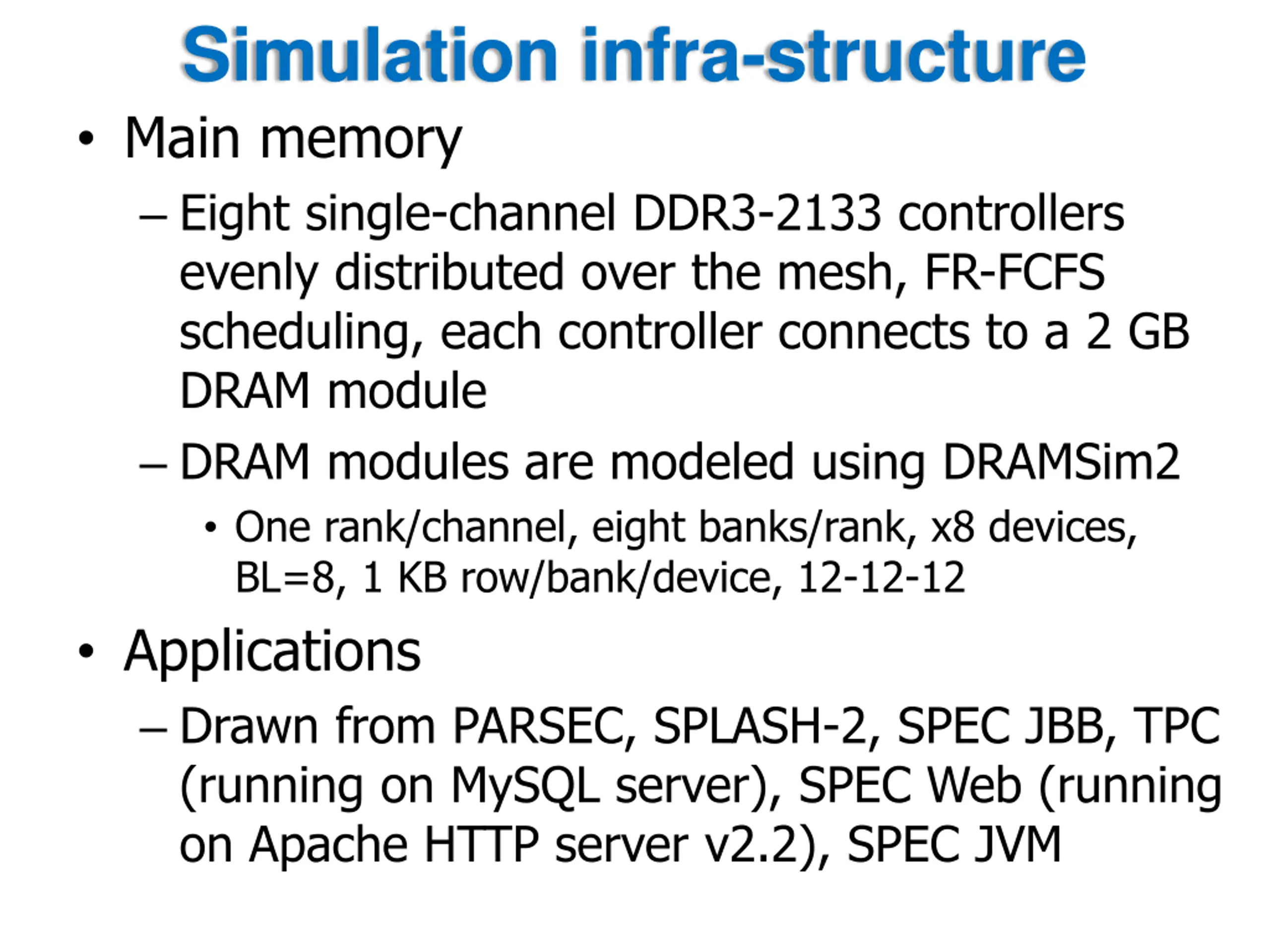 Simulation infra-structure

• Main memory

– Eight single-channel DDR3-2133 controllers evenly distributed over the mesh, FR-FCFS scheduling, each controller connects to a 2 GB DRAM module

– DRAM modules are modeled using DRAMSim2

• One rank/channel, eight banks/rank, x8 devices, BL=8, 1 KB row/bank/device, 12-12-12

• Applications

– Drawn from PARSEC, SPLASH-2, SPEC JBB, TPC (running on MySQL server), SPEC Web (running on Apache HTTP server v2.2), SPEC JVM